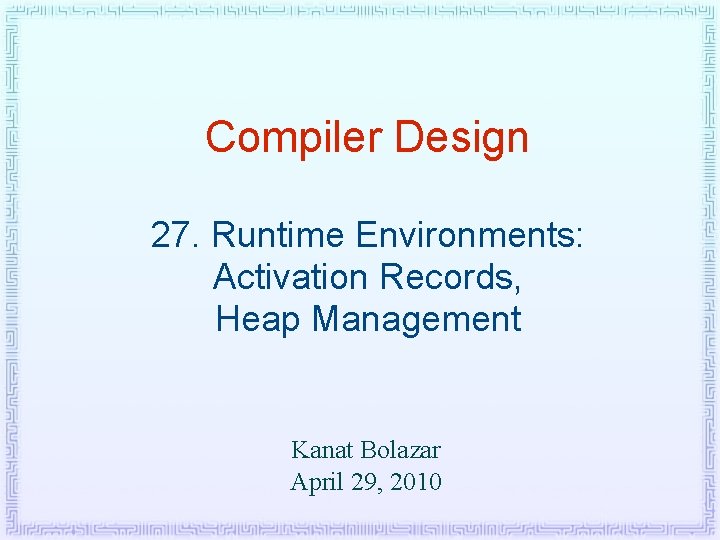 Compiler Design

27. Runtime Environments:
Activation Records,
Heap Management

Kanat Bolazar
April 29, 2010